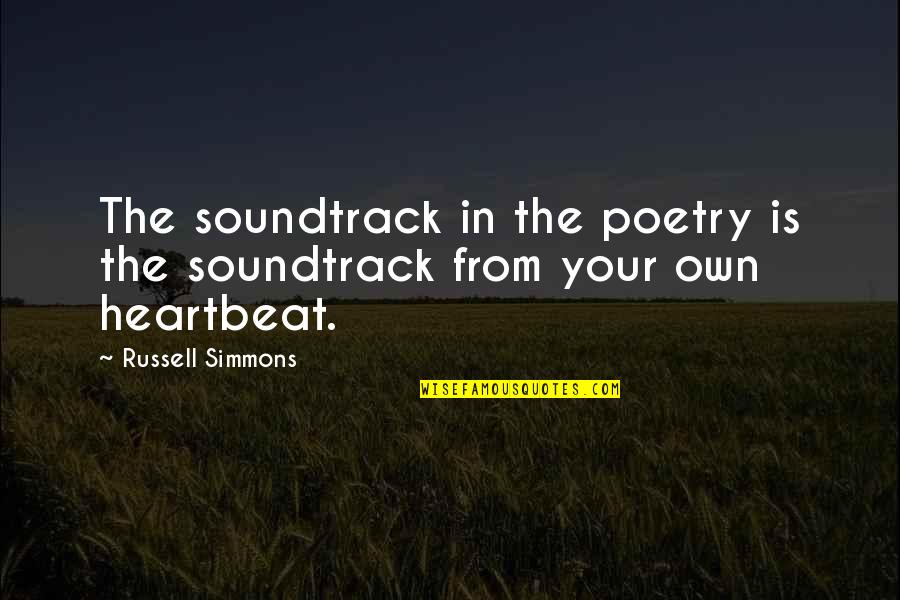 The soundtrack in the poetry is the soundtrack from your own heartbeat.

~ Russell Simmons

WISEFAMOUSQUOTES.COM